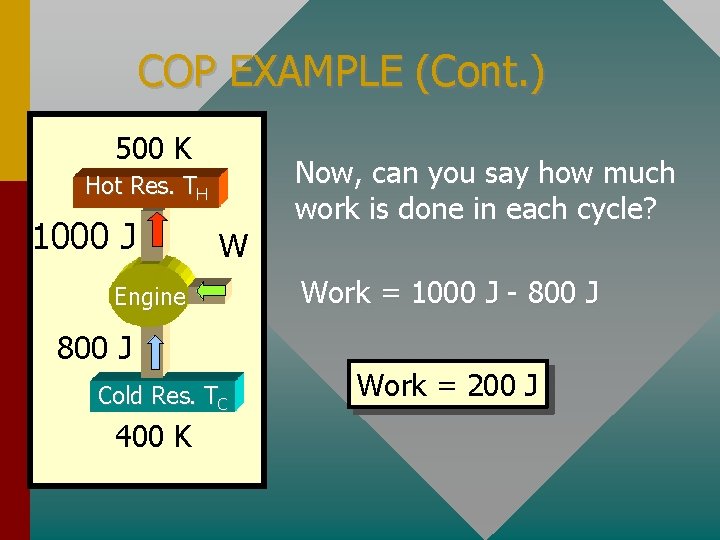 COP EXAMPLE (Cont.)

500 K

Hot Res. $T_H$

1000 J

W

Engine

800 J

Cold Res. $T_C$

400 K

Now, can you say how much work is done in each cycle?

Work = 1000 J - 800 J

Work = 200 J